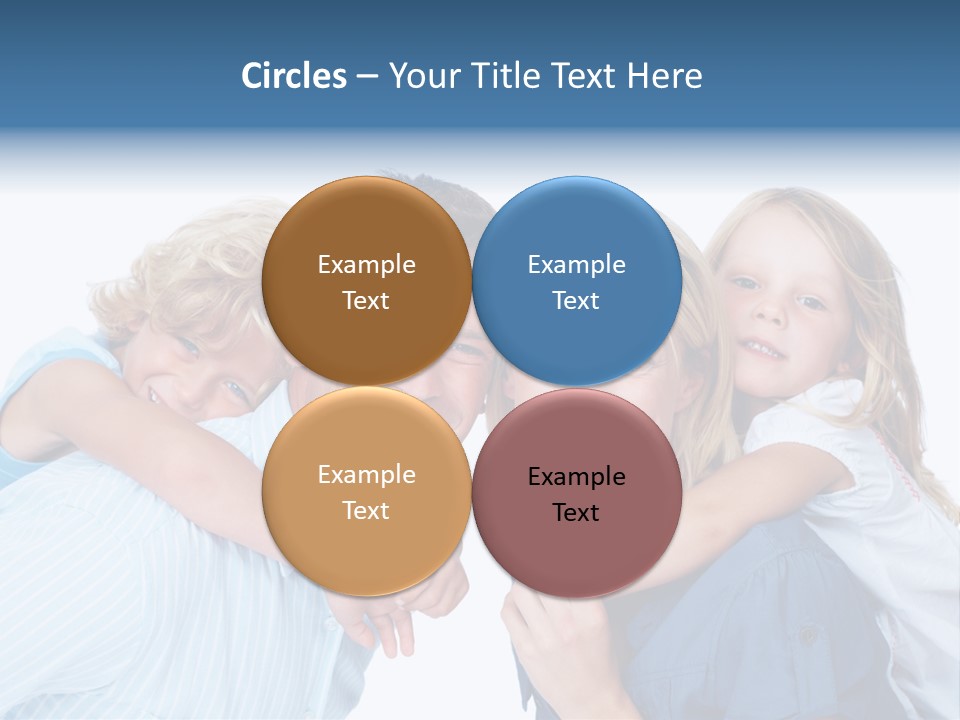 Circles – Your Title Text Here

Example Text

Example Text

Example Text

Example Text